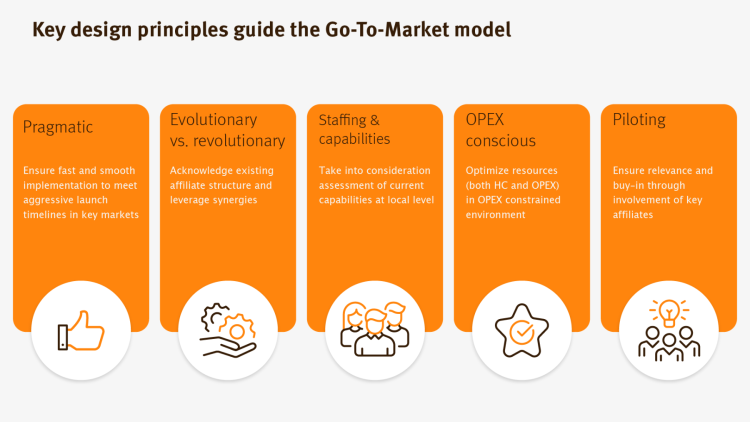 Key design principles guide the Go-To-Market model

Pragmatic

Ensure fast and smooth implementation to meet aggressive launch timelines in key markets

Evolutionary vs. revolutionary

Acknowledge existing affiliate structure and leverage synergies

Staffing & capabilities

Take into consideration assessment of current capabilities at local level

OPEX conscious

Optimize resources (both HC and OPEX) in OPEX constrained environment

Piloting

Ensure relevance and buy-in through involvement of key affiliates